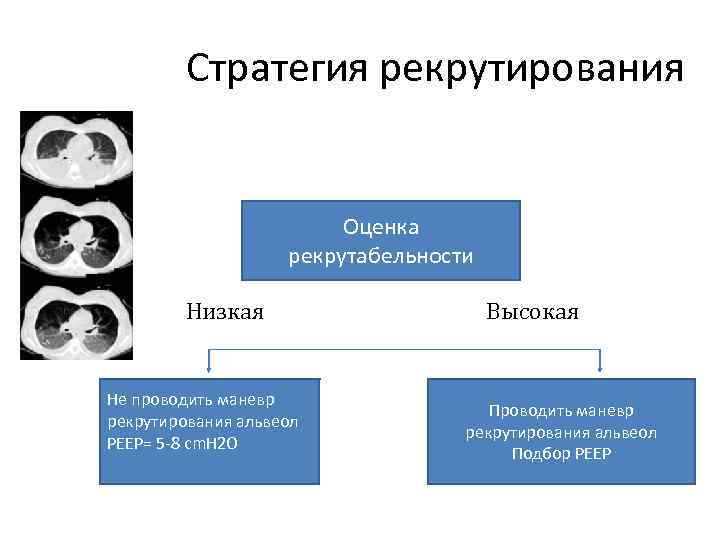 Стратегия рекрутирования

Оценка рекрутабельности

Низкая

Высокая

Не проводить маневр рекрутирования альвеол PEEP= 5-8 cmH2O

Проводить маневр рекрутирования альвеол Подбор PEEP